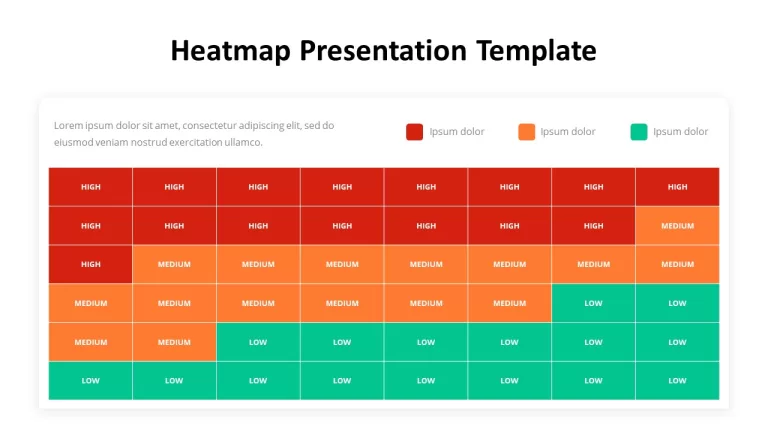 Heatmap Presentation Template

Lorem ipsum dolor sit amet, consectetur adipiscing elit, sed do eiusmod veniam nostrud exercitation ullamco.

Ipsum dolor
Ipsum dolor
Ipsum dolor

| HIGH | HIGH | HIGH | HIGH | HIGH | HIGH | HIGH | HIGH |
|---|---|---|---|---|---|---|---|
| HIGH | HIGH | HIGH | HIGH | HIGH | HIGH | HIGH | MEDIUM |
| HIGH | MEDIUM | MEDIUM | MEDIUM | MEDIUM | MEDIUM | MEDIUM | MEDIUM |
| MEDIUM | MEDIUM | MEDIUM | MEDIUM | MEDIUM | MEDIUM | LOW | LOW |
| MEDIUM | MEDIUM | LOW | LOW | LOW | LOW | LOW | LOW |
| LOW | LOW | LOW | LOW | LOW | LOW | LOW | LOW |